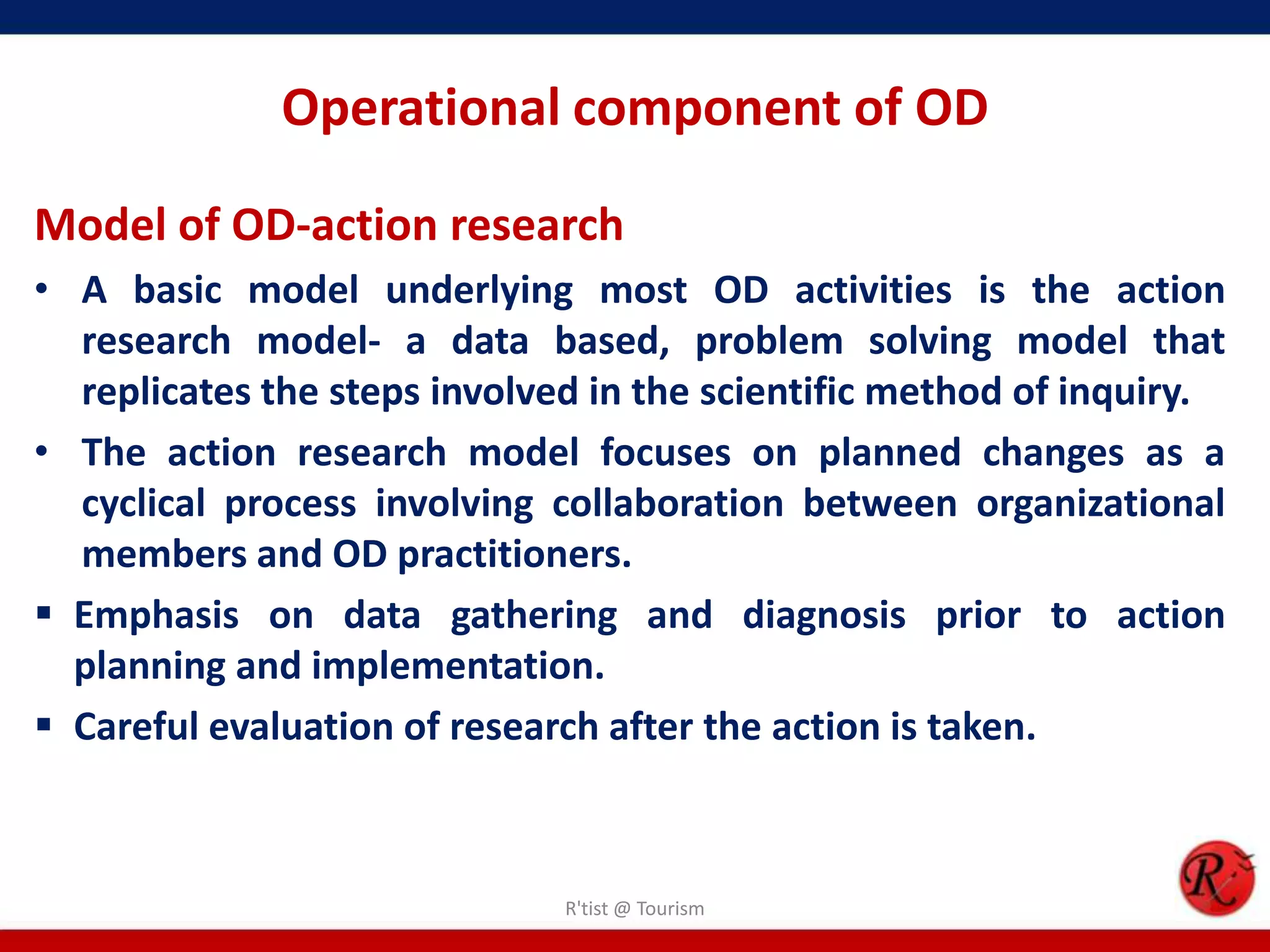 Operational component of OD

Model of OD-action research

• A basic model underlying most OD activities is the action research model- a data based, problem solving model that replicates the steps involved in the scientific method of inquiry.

• The action research model focuses on planned changes as a cyclical process involving collaboration between organizational members and OD practitioners.

▪ Emphasis on data gathering and diagnosis prior to action planning and implementation.

▪ Careful evaluation of research after the action is taken.

R'tist @ Tourism

R